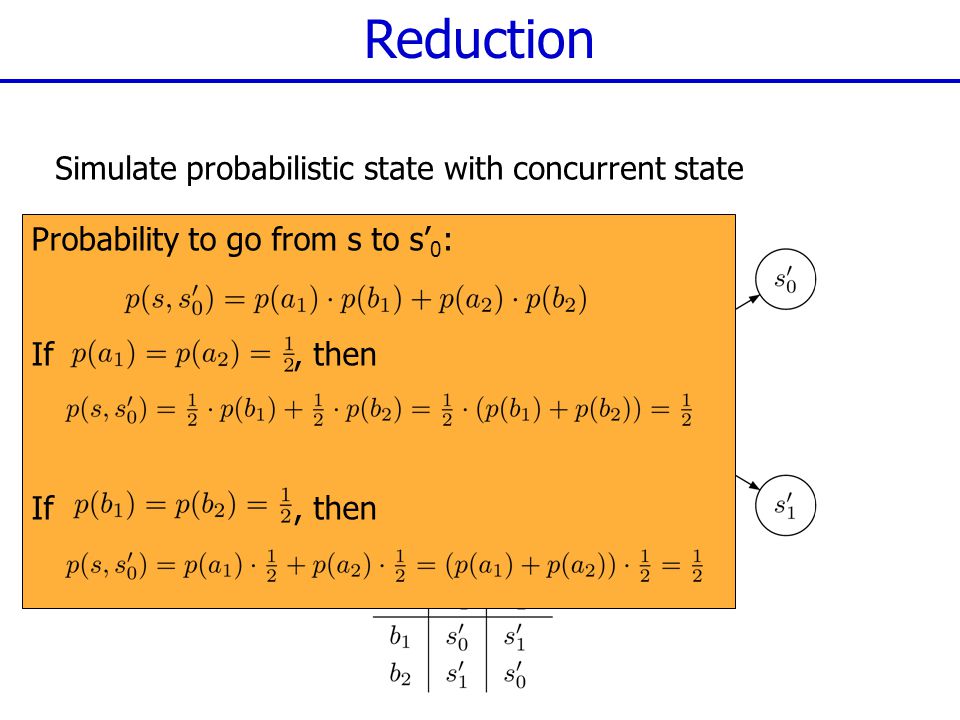 Reduction

Simulate probabilistic state with concurrent state

Probability to go from s to s'$_0$:

$p(s, s'_0) = p(a_1) \cdot p(b_1) + p(a_2) \cdot p(b_2)$

If $p(a_1) = p(a_2) = \frac{1}{2}$, then

$p(s, s'_0) = \frac{1}{2} \cdot p(b_1) + \frac{1}{2} \cdot p(b_2) = \frac{1}{2} \cdot (p(b_1) + p(b_2)) = \frac{1}{2}$

If $p(b_1) = p(b_2) = \frac{1}{2}$, then

$p(s, s'_0) = p(a_1) \cdot \frac{1}{2} + p(a_2) \cdot \frac{1}{2} = (p(a_1) + p(a_2)) \cdot \frac{1}{2} = \frac{1}{2}$

$s'_0$

$s'_1$

| | | |
|---|---|---|
| $b_1$ | $s'_0$ | $s'_1$ |
| $b_2$ | $s'_1$ | $s'_0$ |